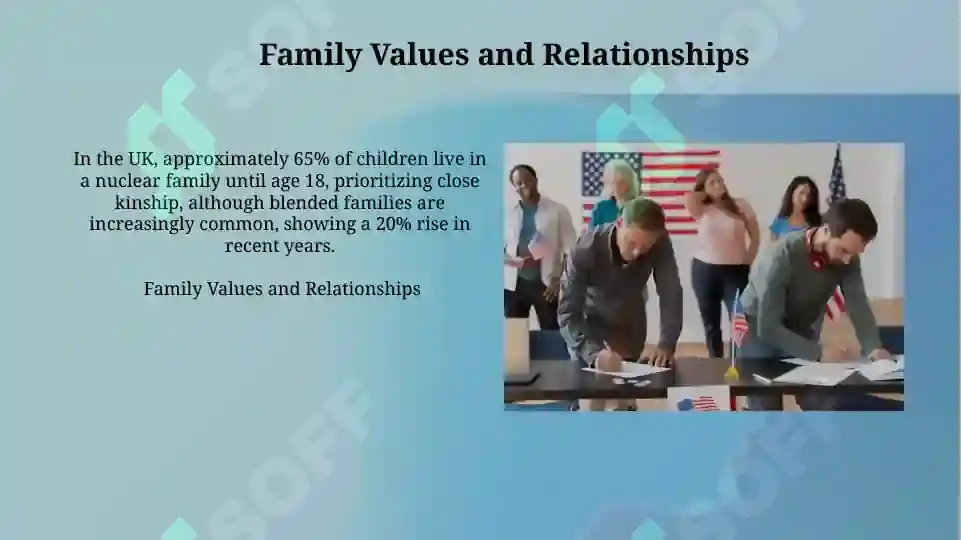 Family Values and Relationships

In the UK, approximately 65% of children live in a nuclear family until age 18, prioritizing close kinship, although blended families are increasingly common, showing a 20% rise in recent years.

Family Values and Relationships

SOFF

SOFF

SOFF

SOFF